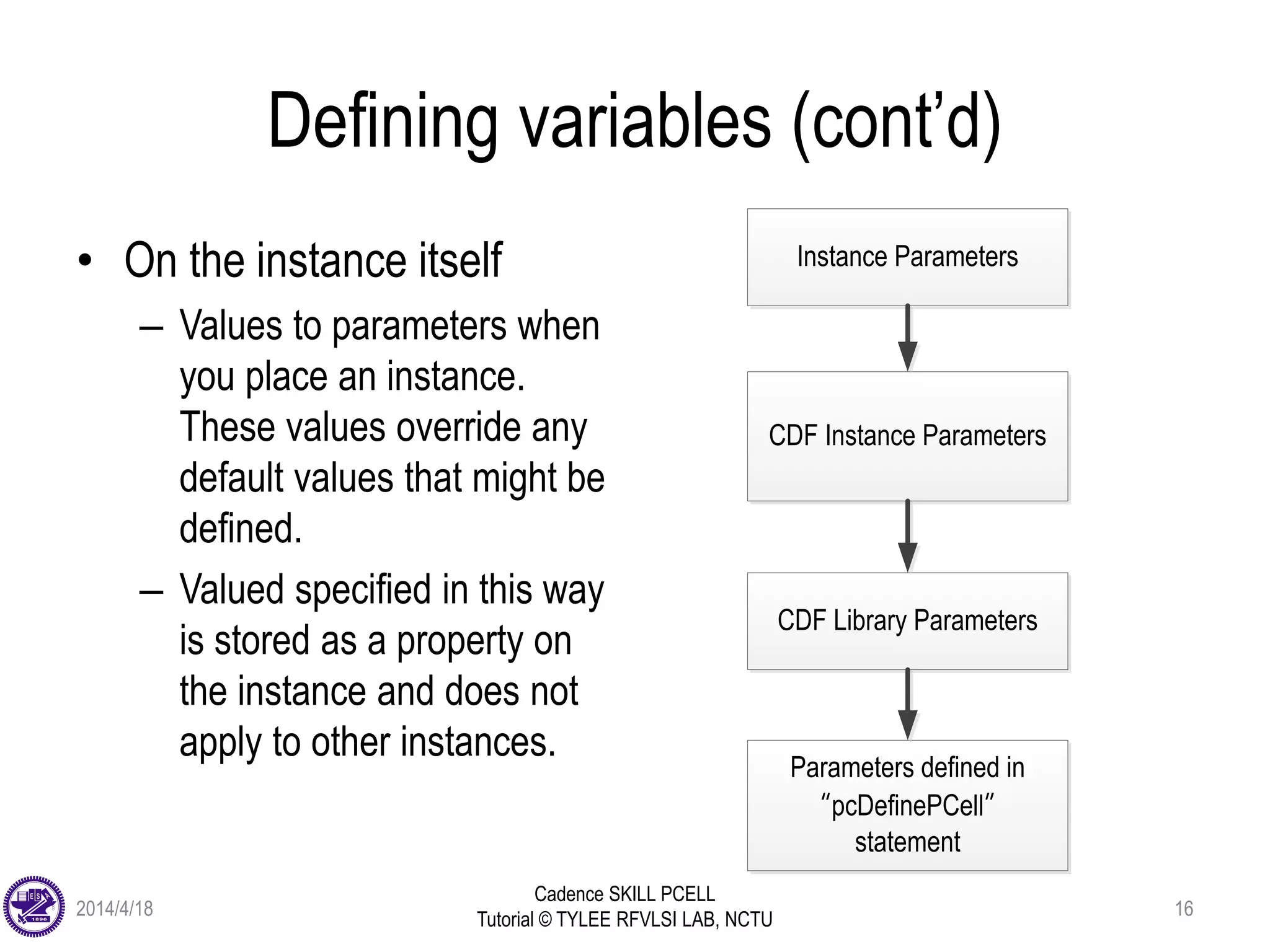 Defining variables (cont'd)

• On the instance itself

– Values to parameters when you place an instance. These values override any default values that might be defined.

– Valued specified in this way is stored as a property on the instance and does not apply to other instances.

Instance Parameters

CDF Instance Parameters

CDF Library Parameters

Parameters defined in "pcDefinePCell" statement

1896

2014/4/18

Cadence SKILL PCELL Tutorial © TYLEE RFVLSI LAB, NCTU

16